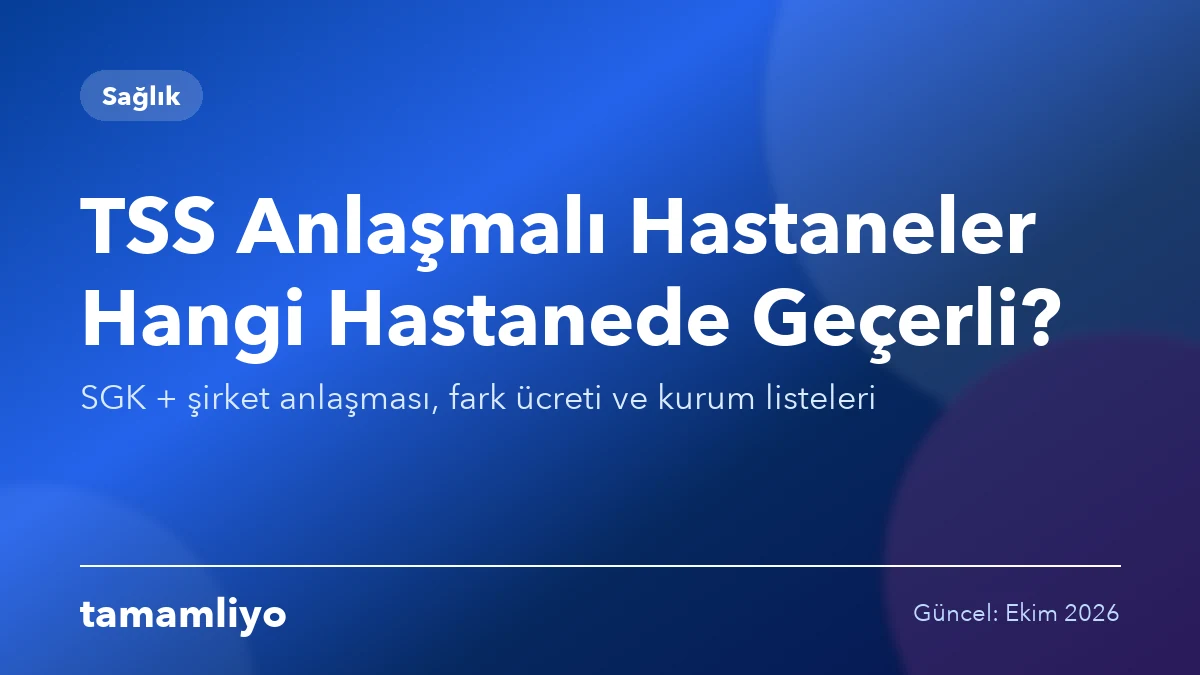 Sağlık

TSS Anlaşmalı Hastaneler
Hangi Hastanede Geçerli?

SGK + şirket anlaşması, fark ücreti ve kurum listeleri

tamamliyo

Güncel: Ekim 2026